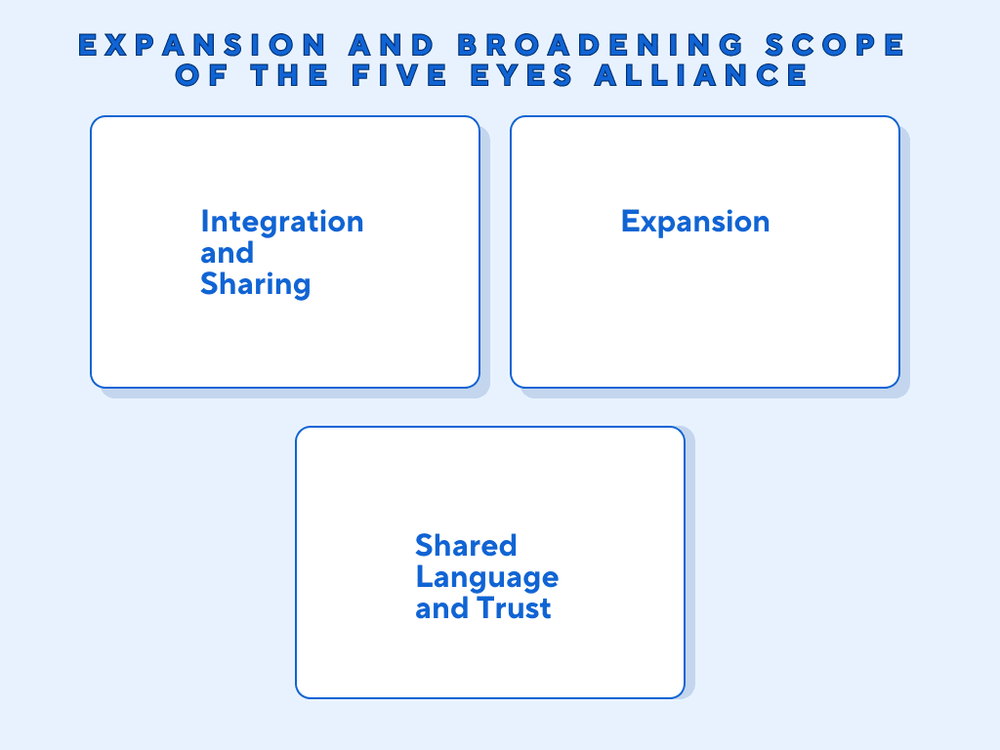 EXPANSION AND BROADENING SCOPE OF THE FIVE EYES ALLIANCE

Integration and Sharing

Expansion

Shared Language and Trust